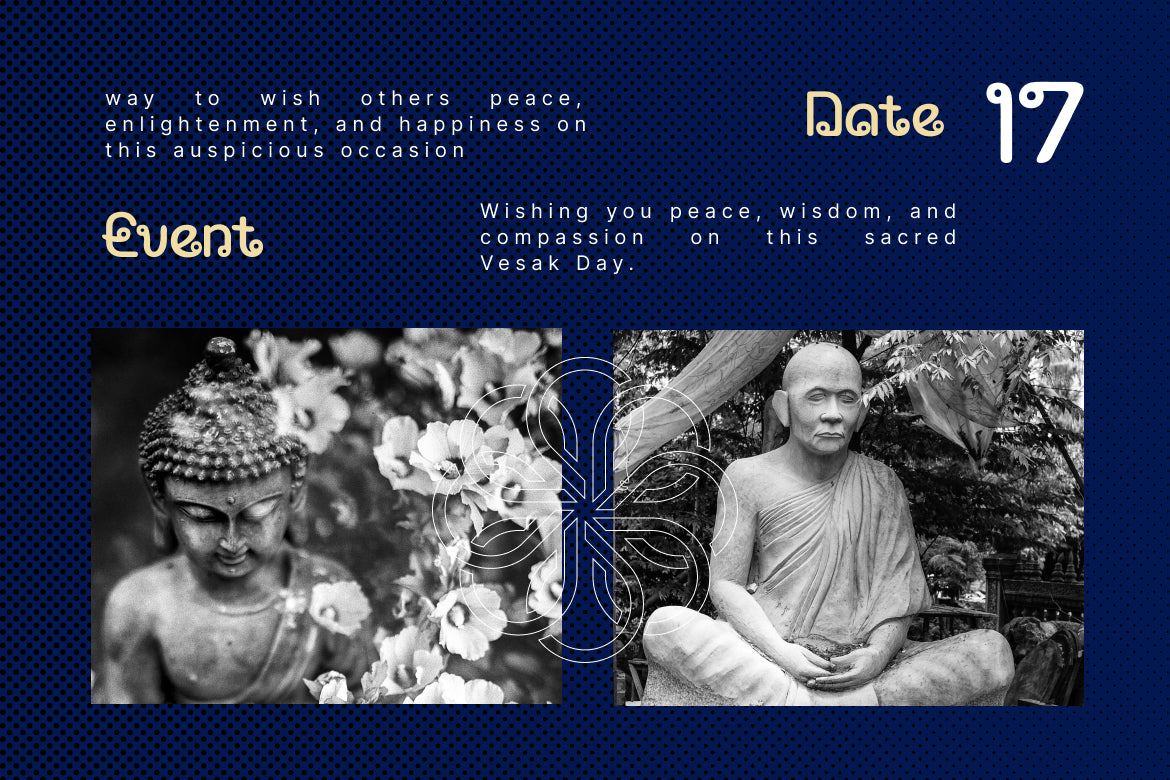 way to wish others peace, enlightenment, and happiness on this auspicious occasion

Date 17

Event

Wishing you peace, wisdom, and compassion on this sacred Vesak Day.